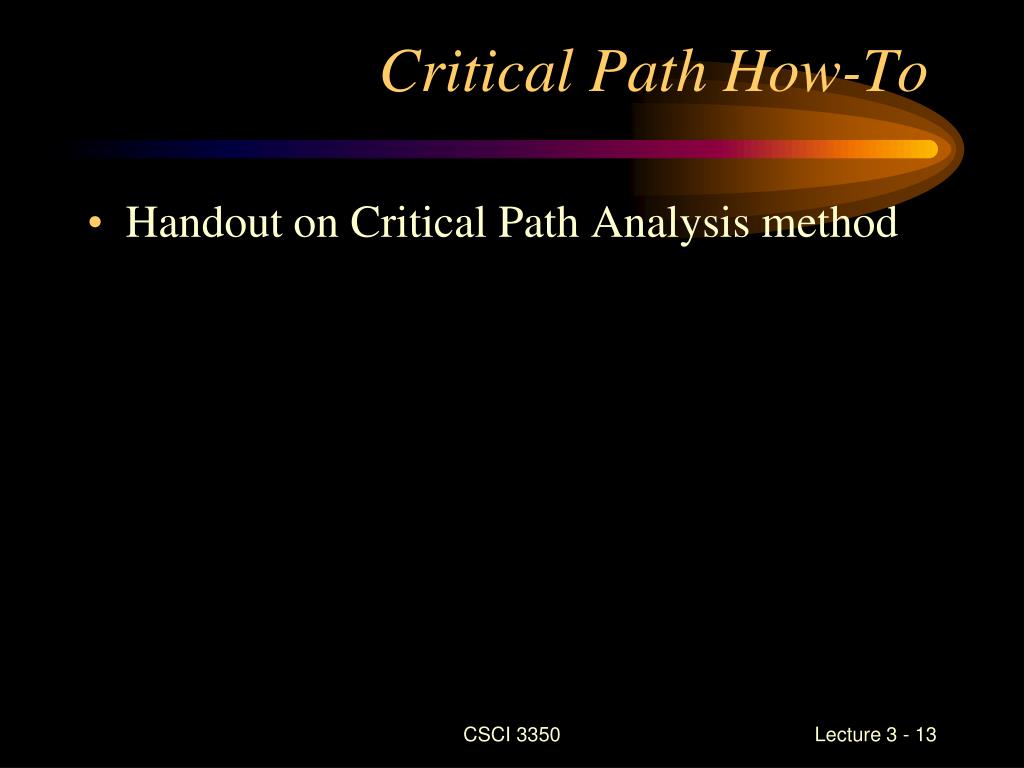 Critical Path How-To

• Handout on Critical Path Analysis method

CSCI 3350

Lecture 3 - 13